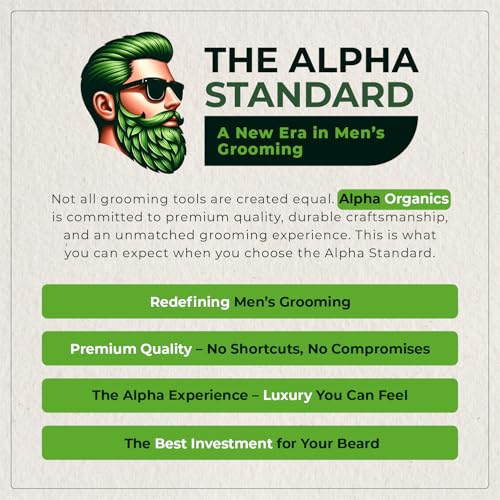 THE ALPHA STANDARD

A New Era in Men's Grooming

Not all grooming tools are created equal. Alpha Organics is committed to premium quality, durable craftsmanship, and an unmatched grooming experience. This is what you can expect when you choose the Alpha Standard.

Redefining Men's Grooming

Premium Quality – No Shortcuts, No Compromises

The Alpha Experience – Luxury You Can Feel

The Best Investment for Your Beard